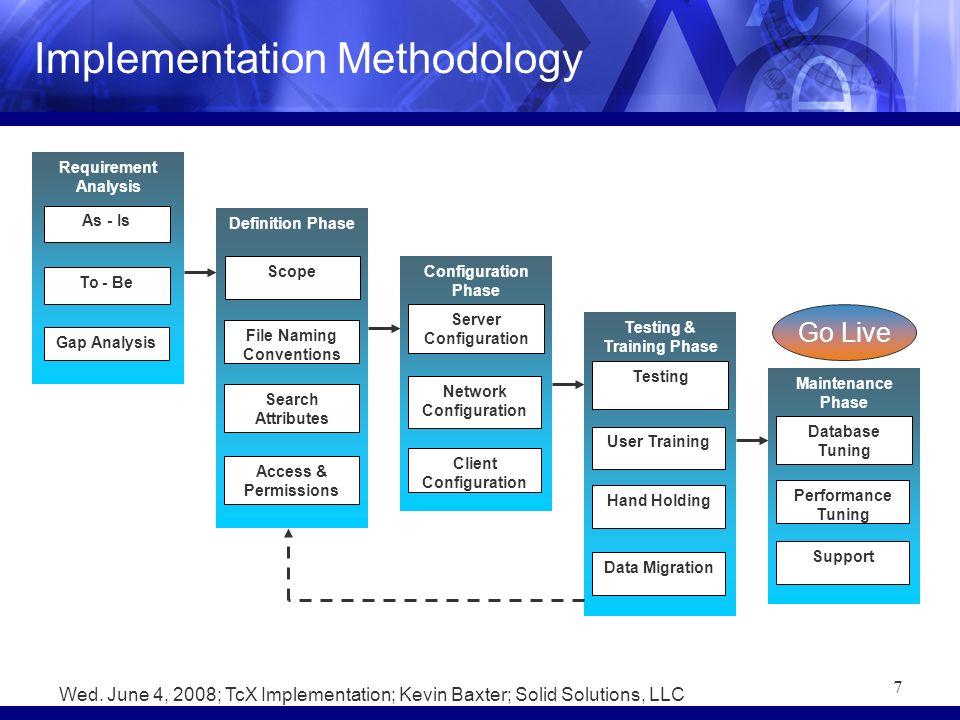 Implementation Methodology

Requirement Analysis
As - Is
To - Be
Gap Analysis

Definition Phase
Scope
File Naming Conventions
Search Attributes
Access & Permissions

Configuration Phase
Server Configuration
Network Configuration
Client Configuration

Testing & Training Phase
Testing
User Training
Hand Holding
Data Migration

Go Live

Maintenance Phase
Database Tuning
Performance Tuning
Support

Wed. June 4, 2008; TcX Implementation; Kevin Baxter; Solid Solutions, LLC

7